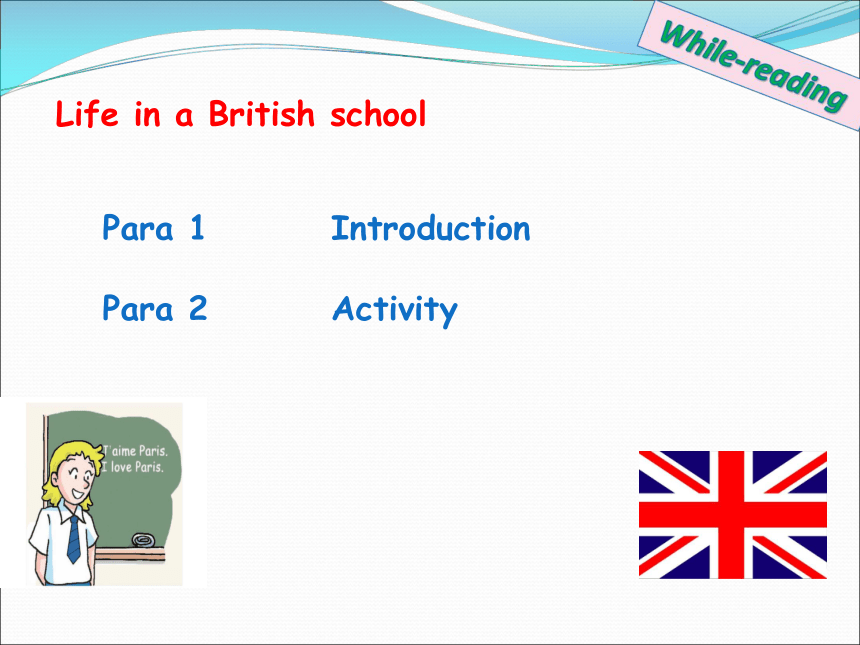 While-reading

Life in a British school

Para 1 Introduction

Para 2 Activity

J'aime Paris.
I love Paris.